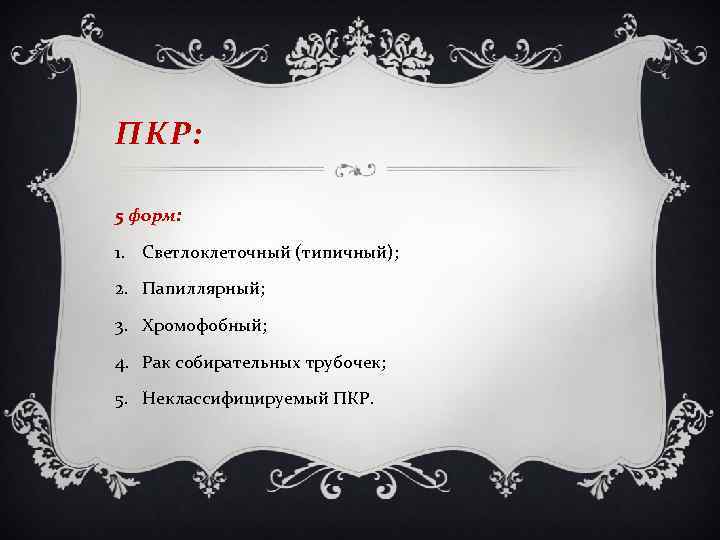 ПКР:

5 форм:

1. Светлоклеточный (типичный);
2. Папиллярный;
3. Хромофобный;
4. Рак собирательных трубочек;
5. Неклассифицируемый ПКР.